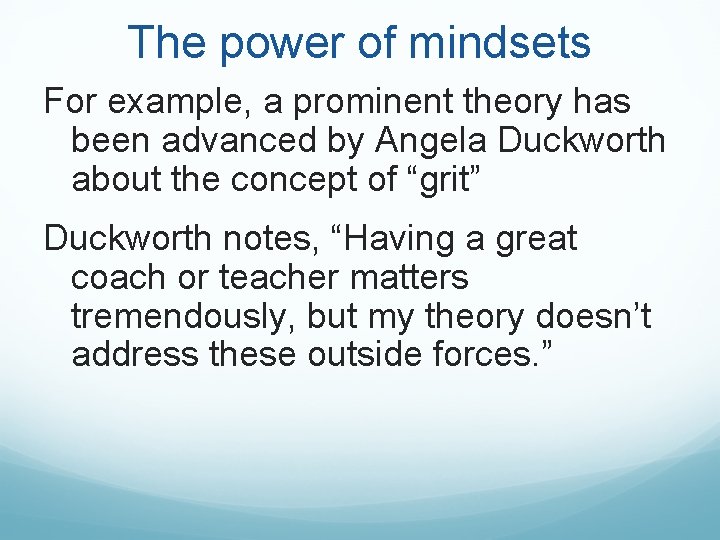 The power of mindsets

For example, a prominent theory has been advanced by Angela Duckworth about the concept of “grit”

Duckworth notes, “Having a great coach or teacher matters tremendously, but my theory doesn’t address these outside forces.”